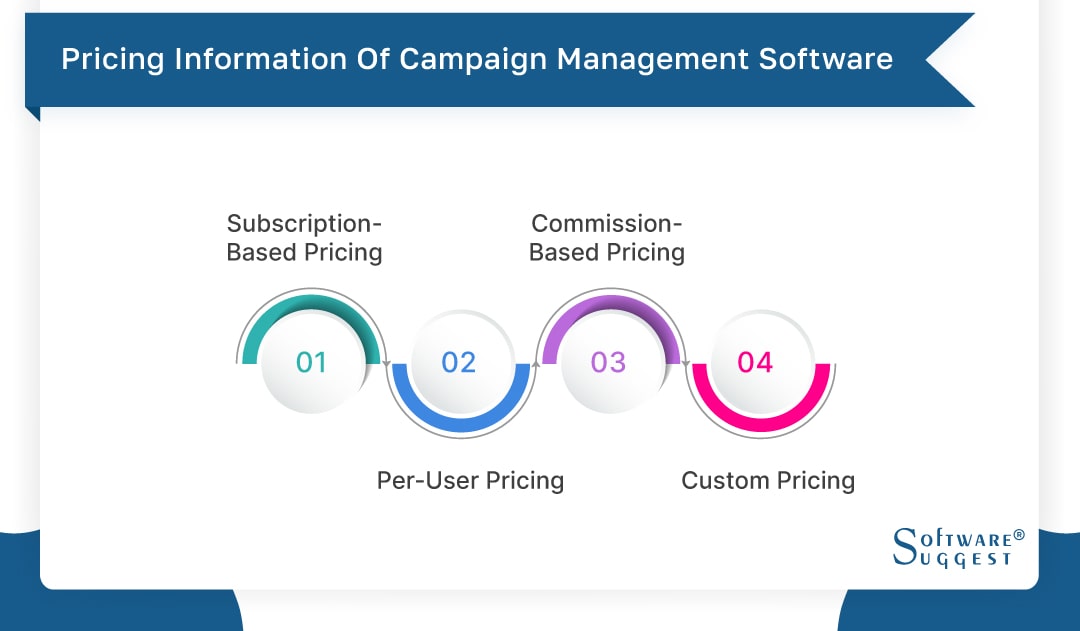 Pricing Information Of Campaign Management Software

Subscription-Based Pricing

Commission-Based Pricing

01

02

03

04

Per-User Pricing

Custom Pricing

Software® Suggest